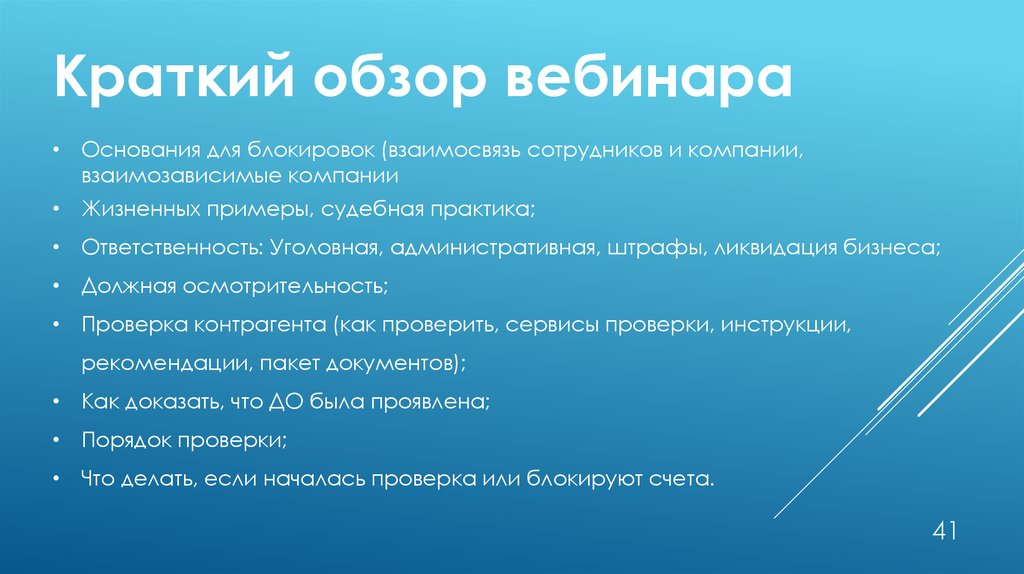 Краткий обзор вебинара

• Основания для блокировок (взаимосвязь сотрудников и компании, взаимозависимые компании

• Жизненных примеры, судебная практика;

• Ответственность: Уголовная, административная, штрафы, ликвидация бизнеса;

• Должная осмотрительность;

• Проверка контрагента (как проверить, сервисы проверки, инструкции, рекомендации, пакет документов);

• Как доказать, что ДО была проявлена;

• Порядок проверки;

• Что делать, если началась проверка или блокируют счета.

41